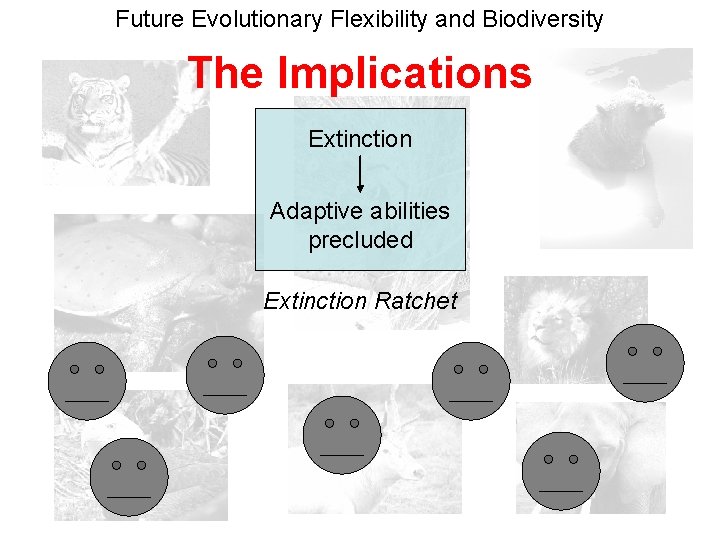 Future Evolutionary Flexibility and Biodiversity

The Implications

Extinction

Adaptive abilities precluded

Extinction Ratchet